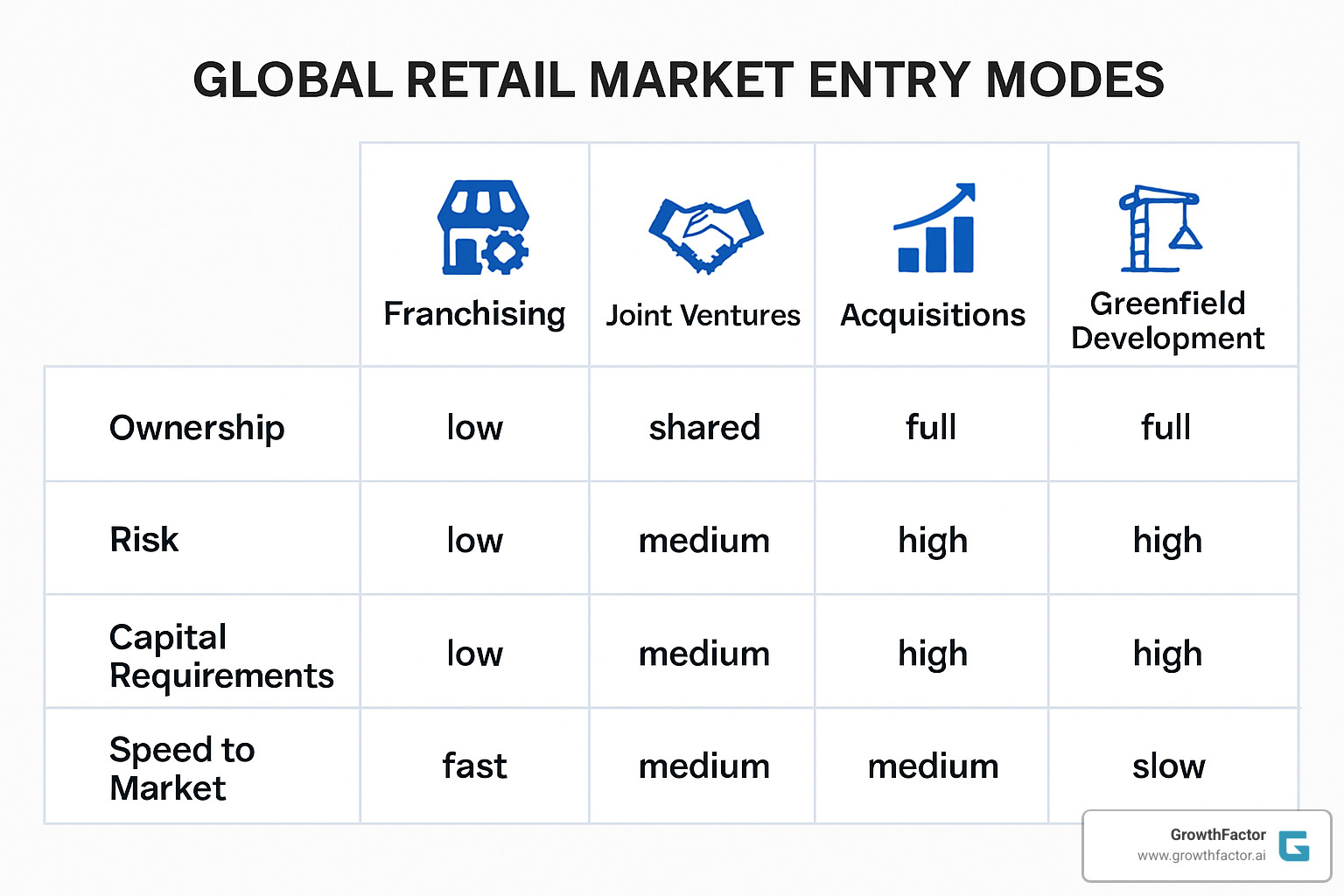 GLOBAL RETAIL MARKET ENTRY MODES

| | Franchising | Joint Ventures | Acquisitions | Greenfield Development |
|---|---|---|---|---|
| Ownership | low | shared | full | full |
| Risk | low | medium | high | high |
| Capital Requirements | low | medium | high | high |
| Speed to Market | fast | medium | medium | slow |

GrowthFactor
www.growthfactor.ai